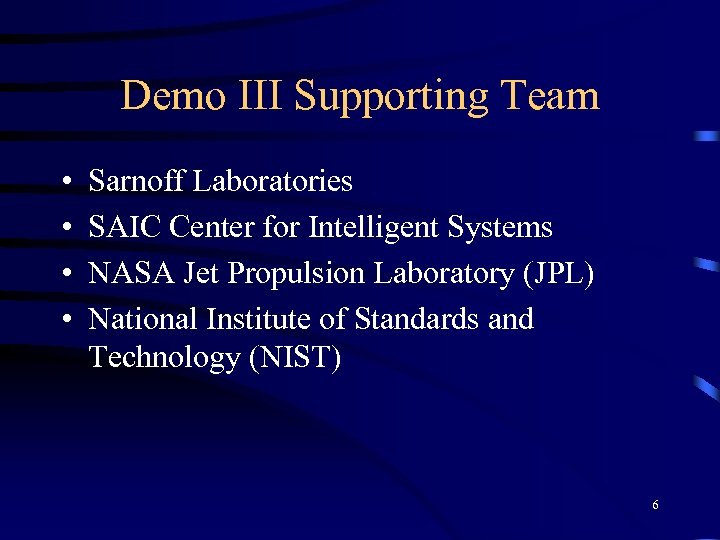 Demo III Supporting Team

• Sarnoff Laboratories
• SAIC Center for Intelligent Systems
• NASA Jet Propulsion Laboratory (JPL)
• National Institute of Standards and Technology (NIST)

6